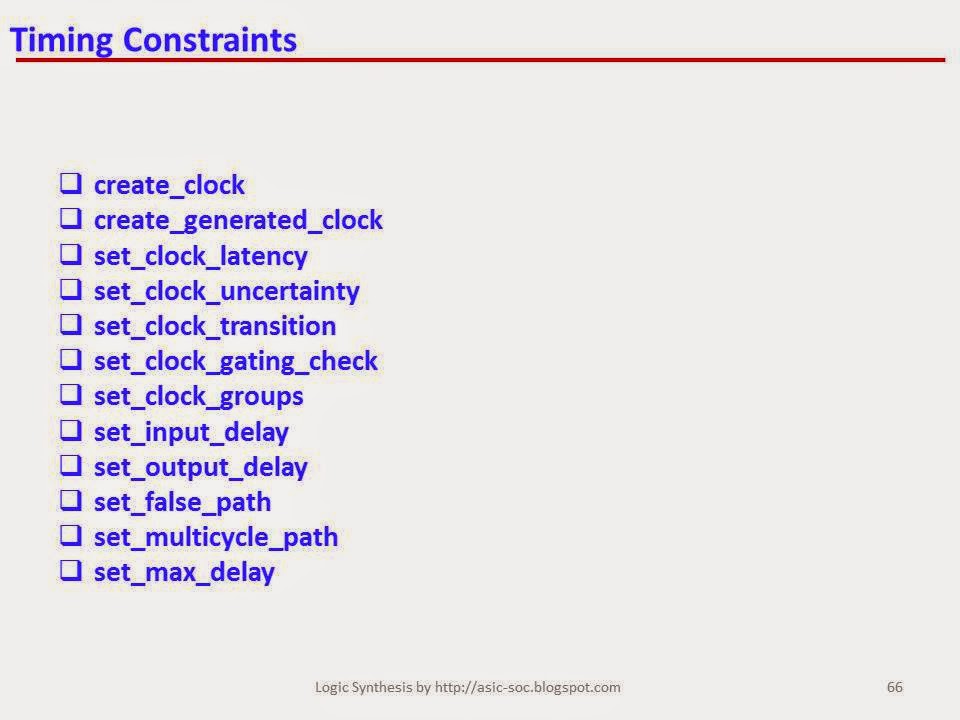 Timing Constraints

❑ create_clock
❑ create_generated_clock
❑ set_clock_latency
❑ set_clock_uncertainty
❑ set_clock_transition
❑ set_clock_gating_check
❑ set_clock_groups
❑ set_input_delay
❑ set_output_delay
❑ set_false_path
❑ set_multicycle_path
❑ set_max_delay

Logic Synthesis by http://asic-soc.blogspot.com

66